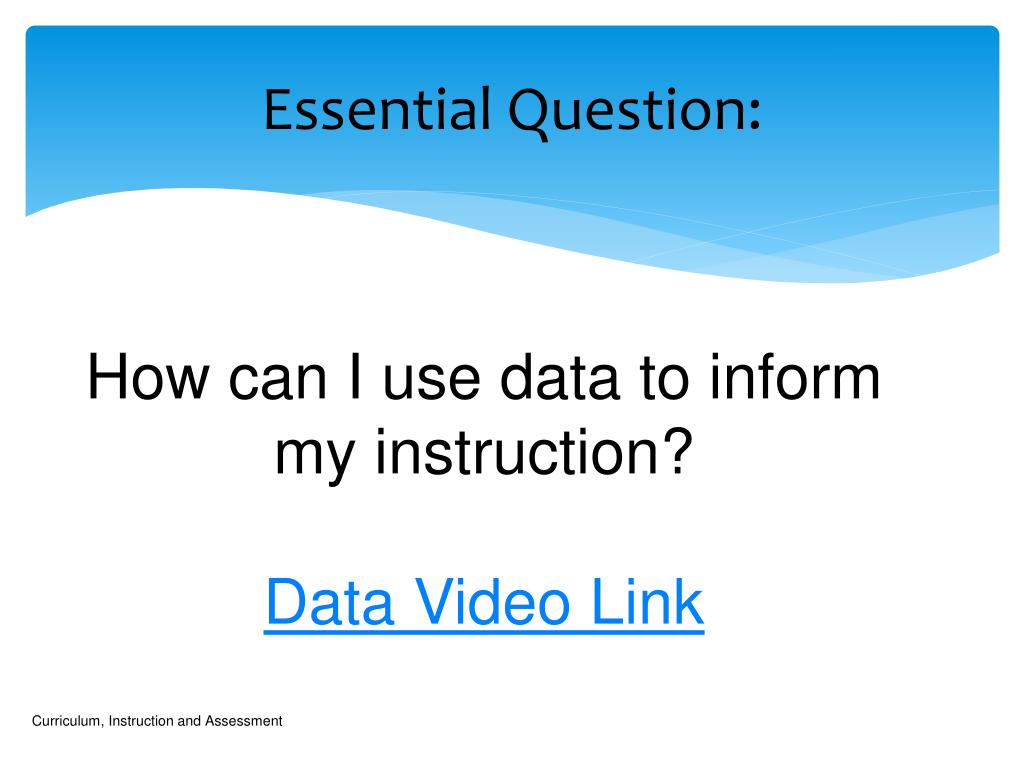 Essential Question:

How can I use data to inform my instruction?

Data Video Link

Curriculum, Instruction and Assessment